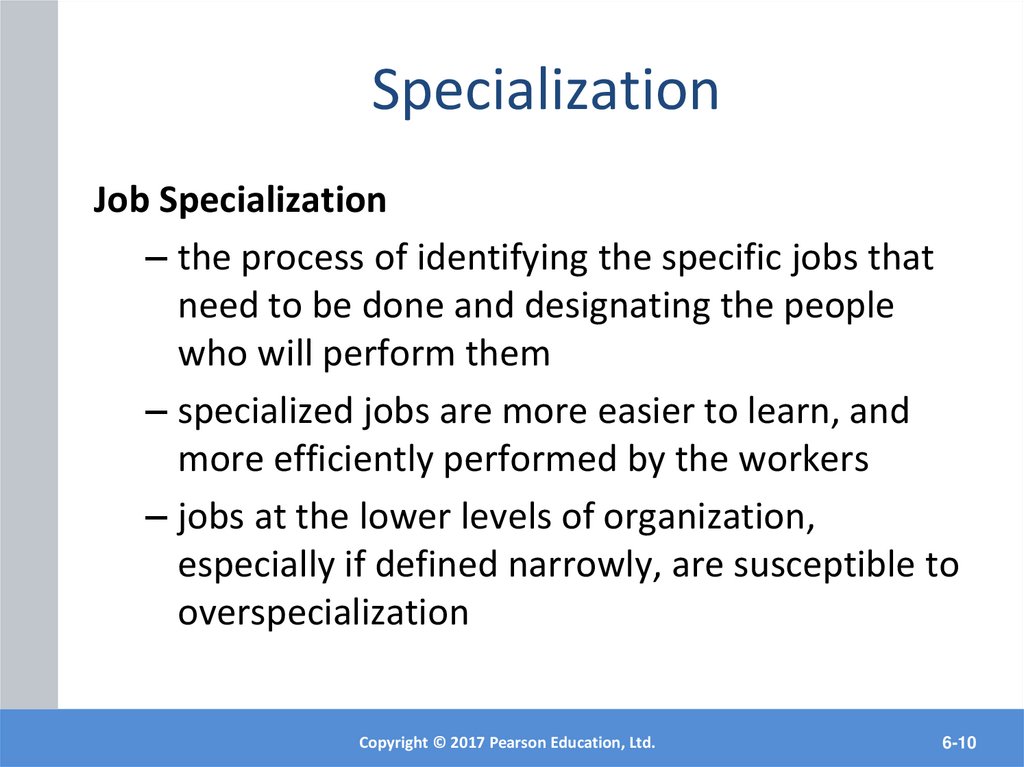 Specialization

Job Specialization

– the process of identifying the specific jobs that need to be done and designating the people who will perform them

– specialized jobs are more easier to learn, and more efficiently performed by the workers

– jobs at the lower levels of organization, especially if defined narrowly, are susceptible to overspecialization

Copyright © 2017 Pearson Education, Ltd.

6-10